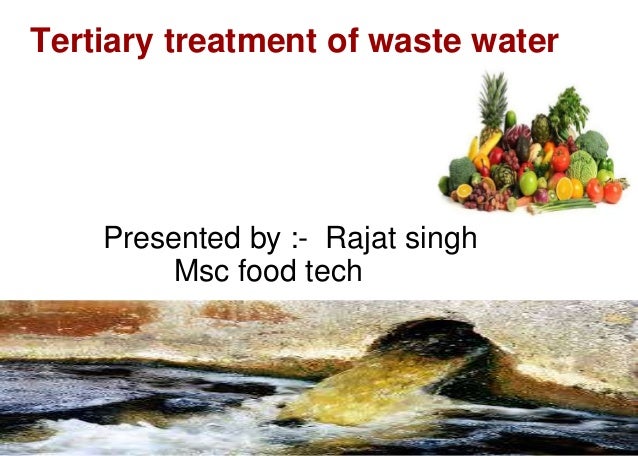 Tertiary treatment of waste water

Presented by :- Rajat singh
Msc food tech